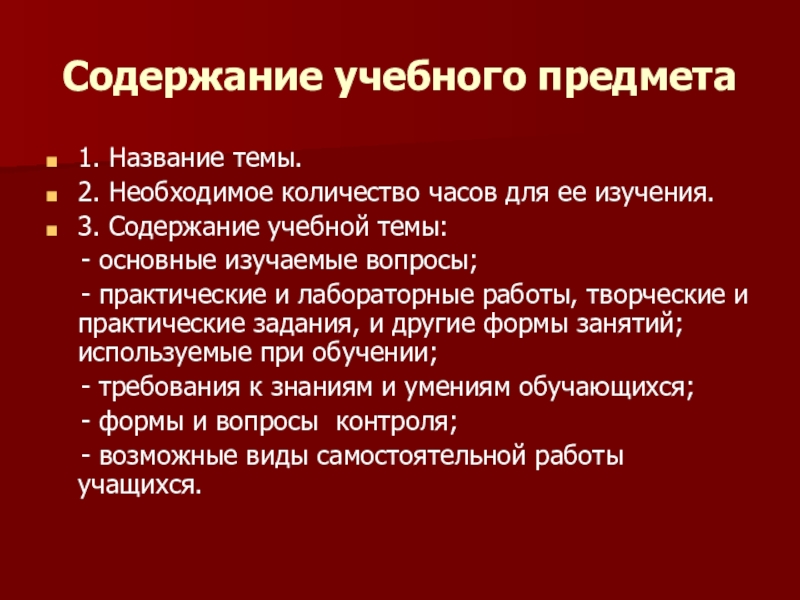 Содержание учебного предмета

1. Название темы.
2. Необходимое количество часов для ее изучения.
3. Содержание учебной темы:
- основные изучаемые вопросы;
- практические и лабораторные работы, творческие и практические задания, и другие формы занятий; используемые при обучении;
- требования к знаниям и умениям обучающихся;
- формы и вопросы контроля;
- возможные виды самостоятельной работы учащихся.